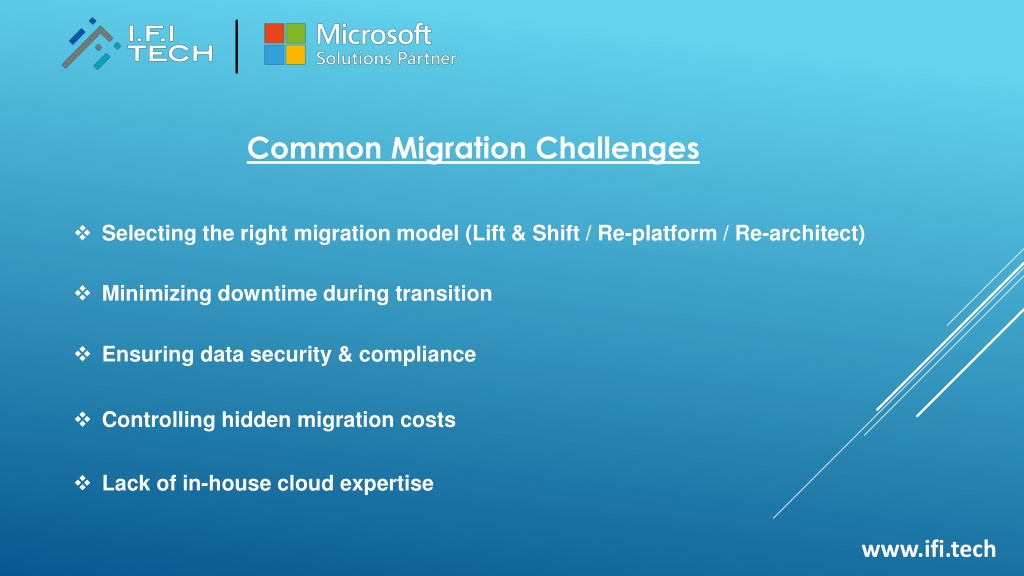 I.F.I TECH

Microsoft
Solutions Partner

Common Migration Challenges

❖ Selecting the right migration model (Lift & Shift / Re-platform / Re-architect)

❖ Minimizing downtime during transition

❖ Ensuring data security & compliance

❖ Controlling hidden migration costs

❖ Lack of in-house cloud expertise

www.ifi.tech